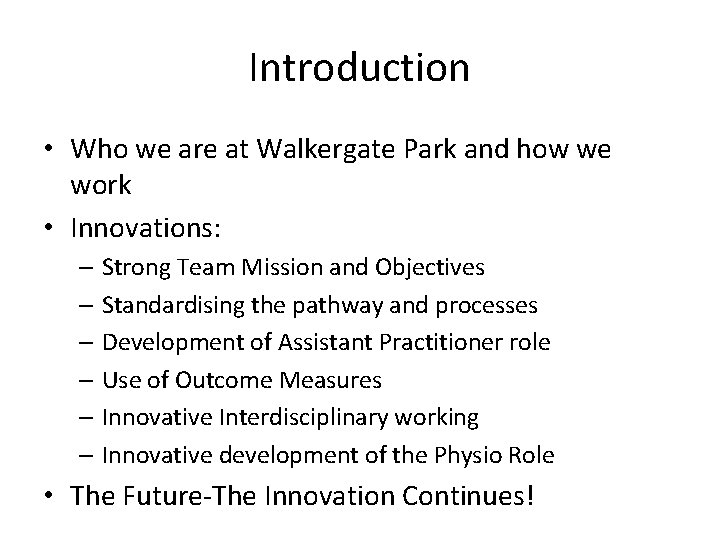 Introduction

• Who we are at Walkergate Park and how we work
• Innovations:
  – Strong Team Mission and Objectives
  – Standardising the pathway and processes
  – Development of Assistant Practitioner role
  – Use of Outcome Measures
  – Innovative Interdisciplinary working
  – Innovative development of the Physio Role
• The Future-The Innovation Continues!